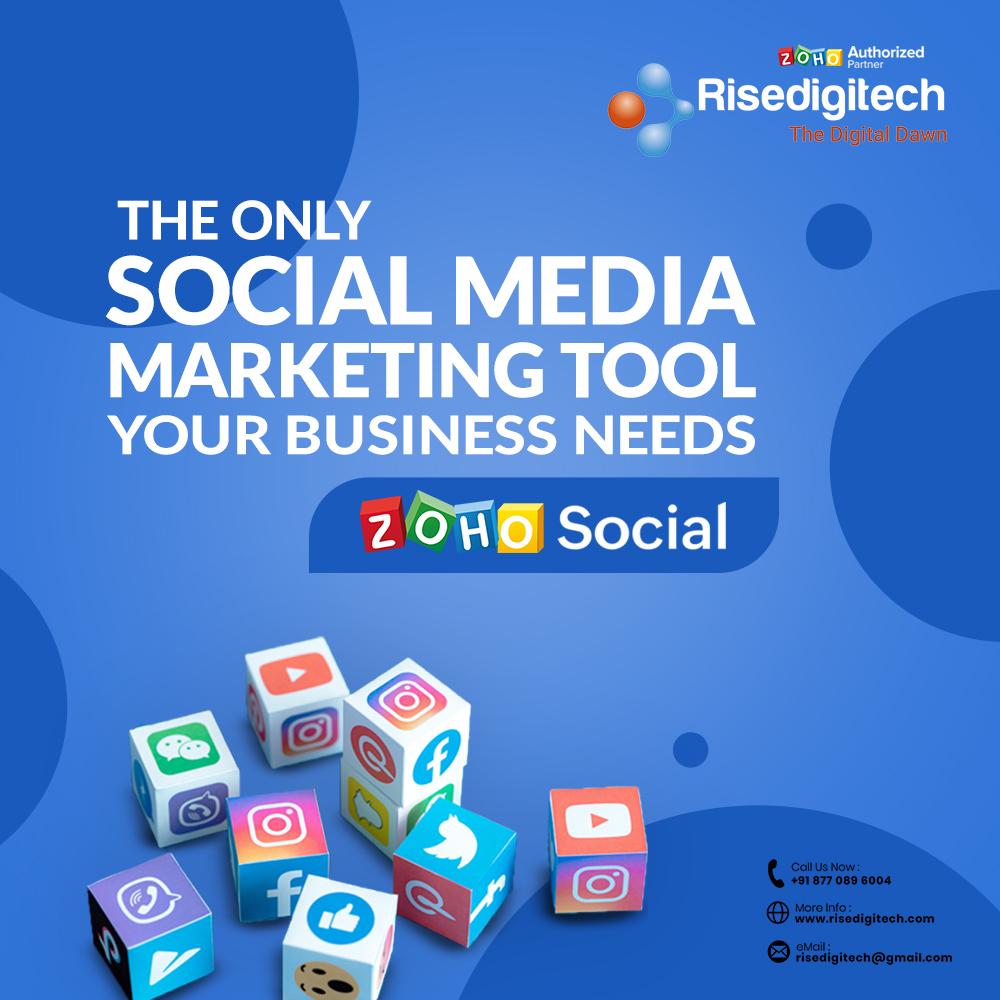 ZOHO Authorized Partner
Risedigitech
The Digital Dawn

THE ONLY SOCIAL MEDIA MARKETING TOOL YOUR BUSINESS NEEDS

ZOHO Social

Call Us Now :
+91 877 089 6004

More Info :
www.risedigitech.com

eMail :
risedigitech@gmail.com